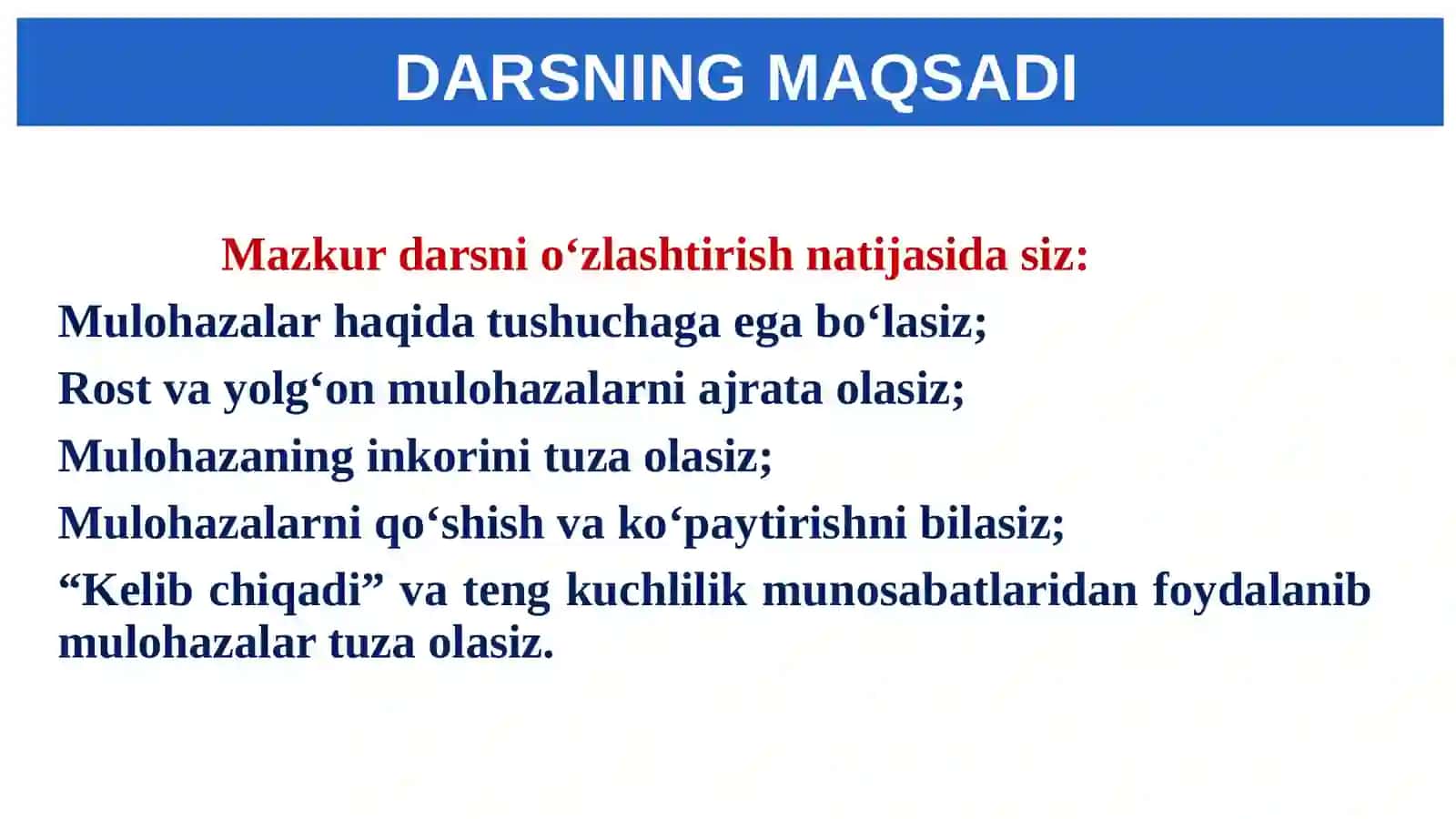 DARSNING MAQSADI

Mazkur darsni o‘zlashtirish natijasida siz:

Mulohazalar haqida tushuchaga ega bo‘lasiz;

Rost va yolg‘on mulohazalarni ajrata olasiz;

Mulohazaning inkorini tuza olasiz;

Mulohazalarni qo‘shish va ko‘paytirishni bilasiz;

“Kelib chiqadi” va teng kuchlilik munosabatlaridan foydalanib mulohazalar tuza olasiz.